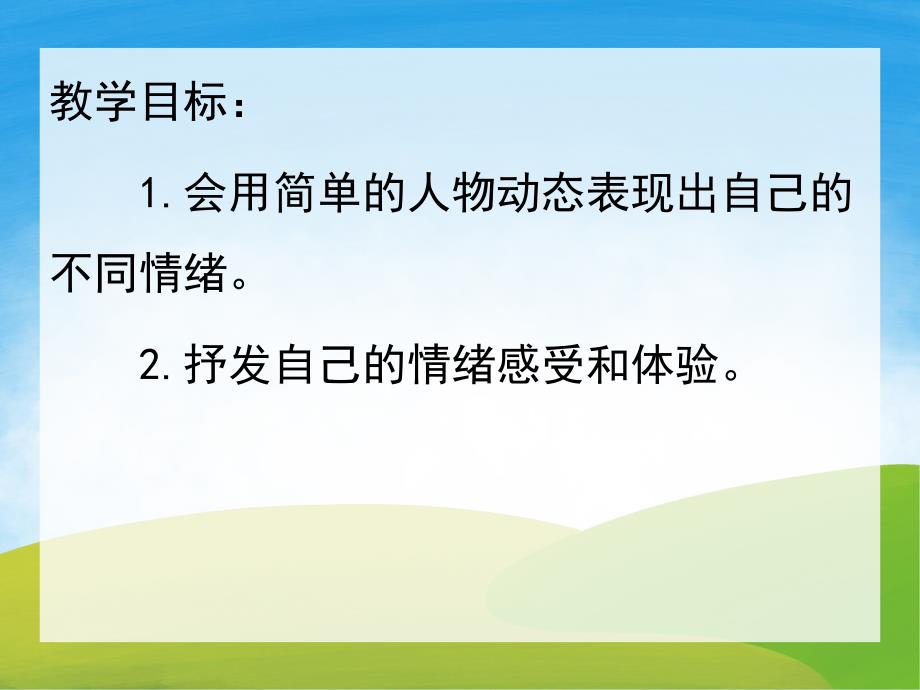 教学目标：

1. 会用简单的人物动态表现出自己的不同情绪。

2. 抒发自己的情绪感受和体验。